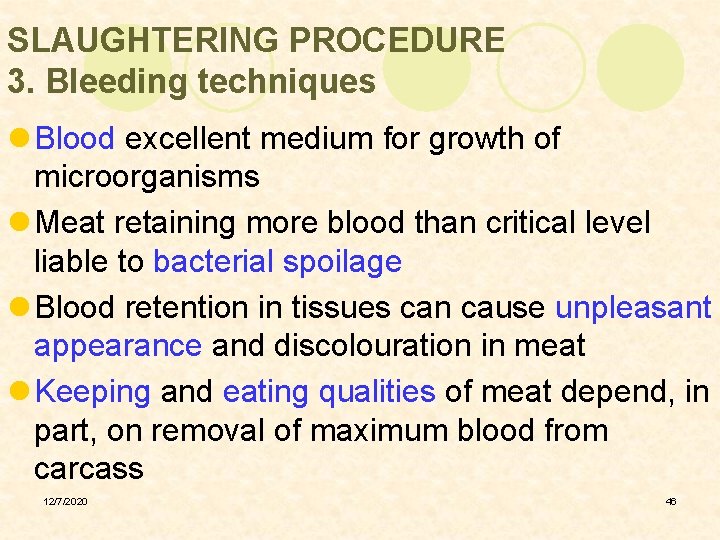 SLAUGHTERING PROCEDURE
3. Bleeding techniques

Blood excellent medium for growth of microorganisms

Meat retaining more blood than critical level liable to bacterial spoilage

Blood retention in tissues can cause unpleasant appearance and discolouration in meat

Keeping and eating qualities of meat depend, in part, on removal of maximum blood from carcass

12/7/2020

46